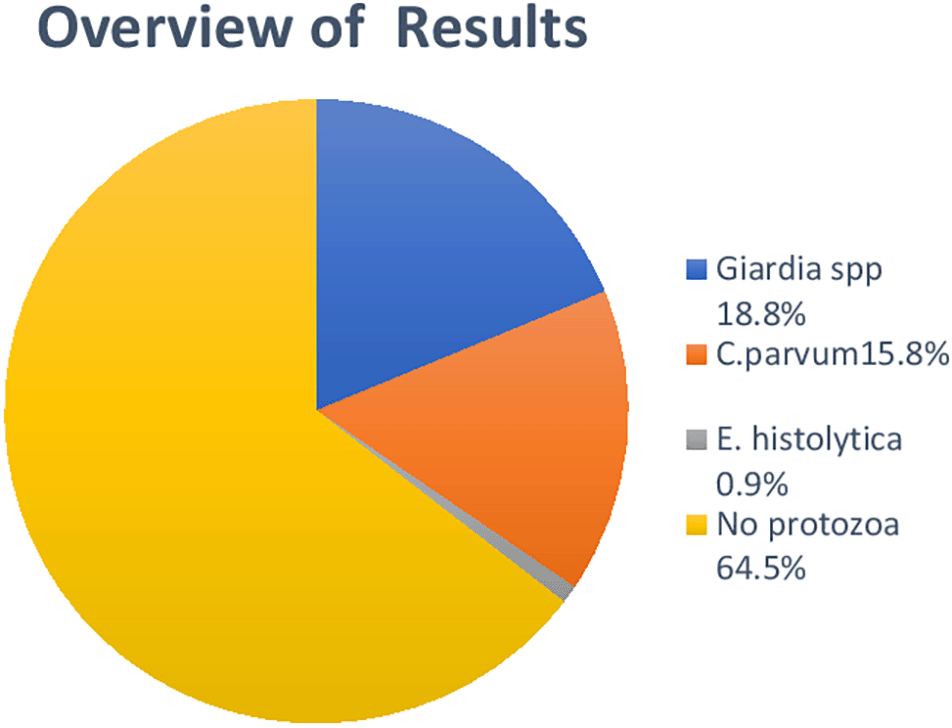 Overview of Results

Giardia spp 18.8%
C.parvum15.8%
E. histolytica 0.9%
No protozoa 64.5%